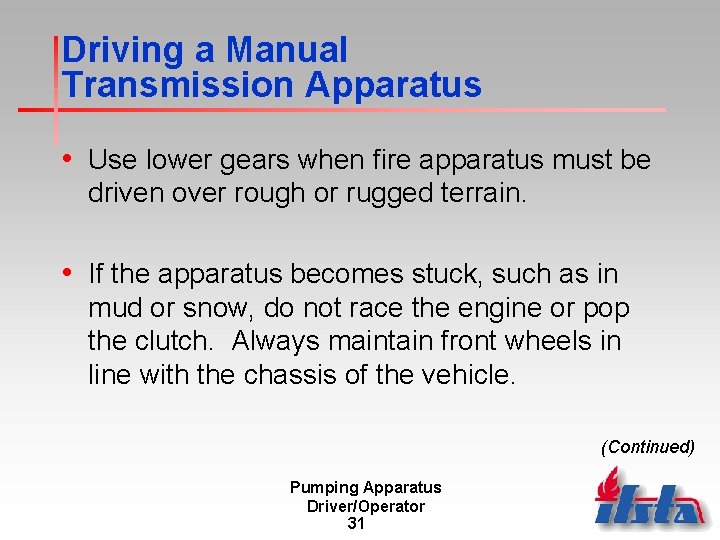 Driving a Manual Transmission Apparatus

• Use lower gears when fire apparatus must be driven over rough or rugged terrain.

• If the apparatus becomes stuck, such as in mud or snow, do not race the engine or pop the clutch. Always maintain front wheels in line with the chassis of the vehicle.

(Continued)

Pumping Apparatus Driver/Operator
31

ifsta